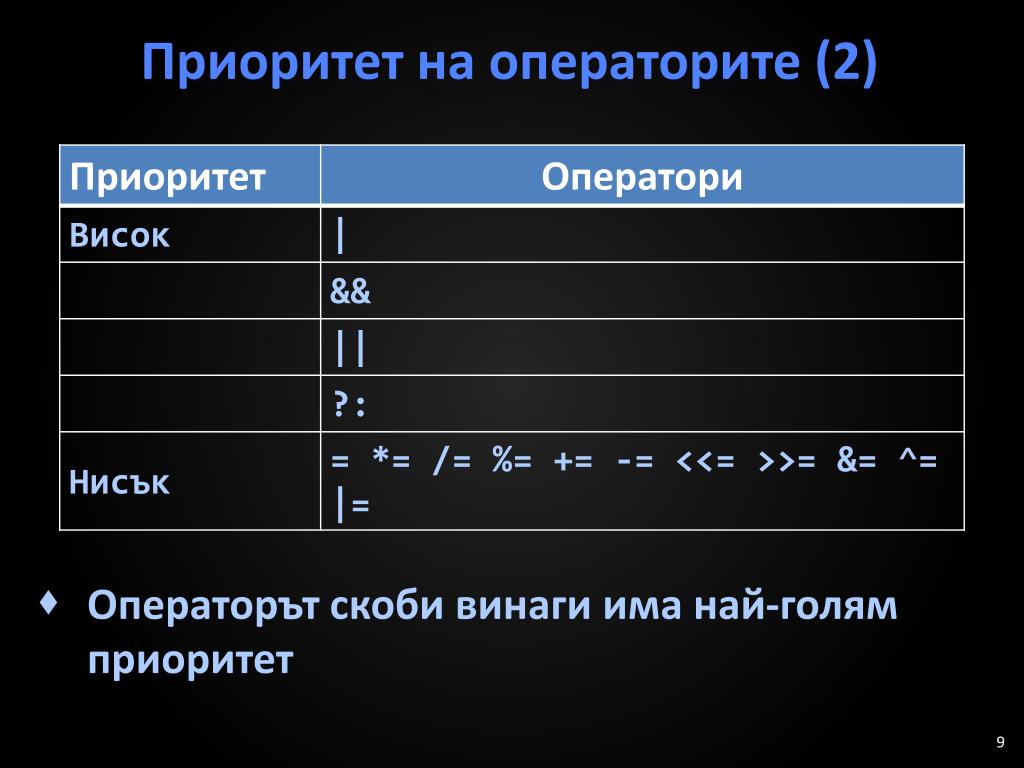 Приоритет на операторите (2)

| Приоритет | Оператори |
|---|---|
| Висок | \| |
| | && |
| | \|\| |
| | ?: |
| Нисък | = *= /= %= += -= <<= >>= &= ^= \|= |

♦ Операторът скоби винаги има най-голям приоритет

9